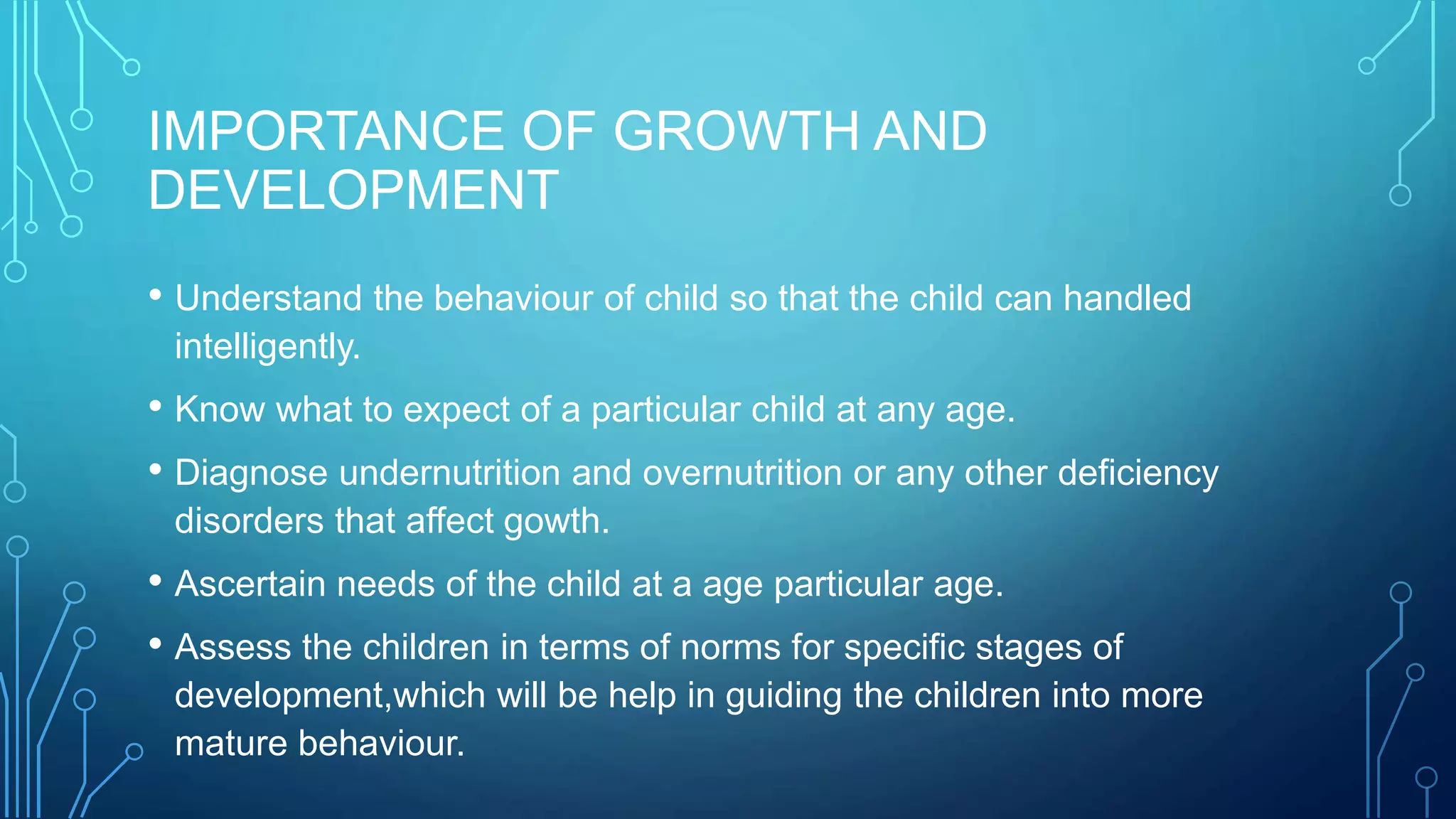 IMPORTANCE OF GROWTH AND DEVELOPMENT

• Understand the behaviour of child so that the child can handled intelligently.

• Know what to expect of a particular child at any age.

• Diagnose undernutrition and overnutrition or any other deficiency disorders that affect gowth.

• Ascertain needs of the child at a age particular age.

• Assess the children in terms of norms for specific stages of development,which will be help in guiding the children into more mature behaviour.